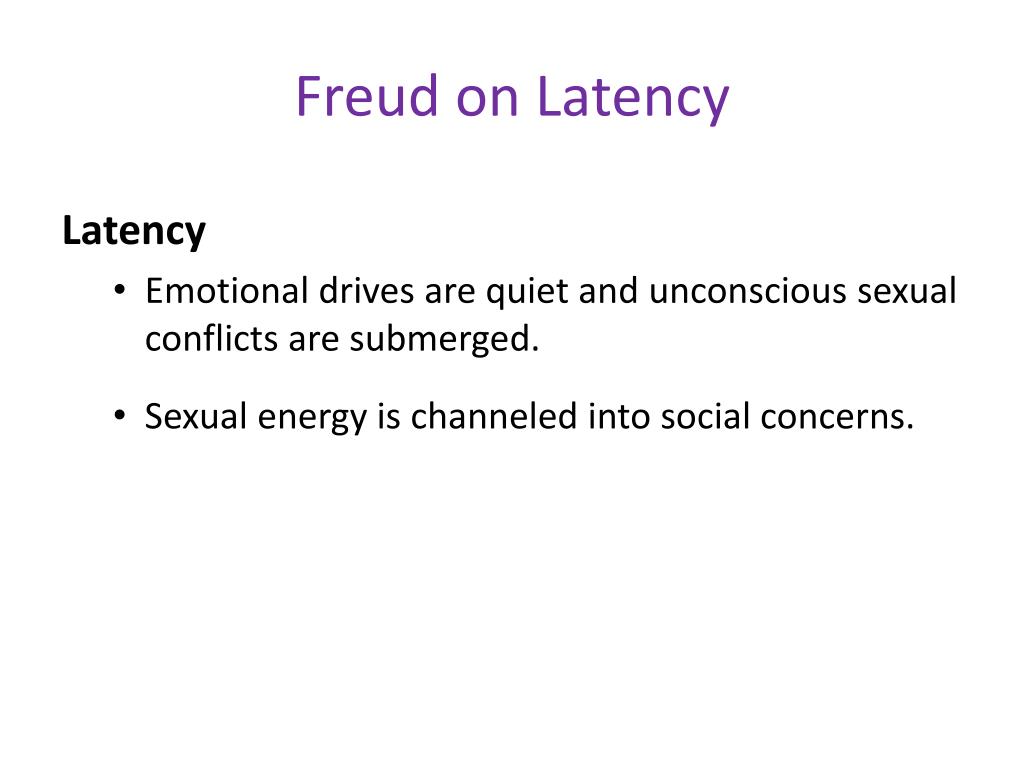 Freud on Latency

Latency

• Emotional drives are quiet and unconscious sexual conflicts are submerged.

• Sexual energy is channeled into social concerns.